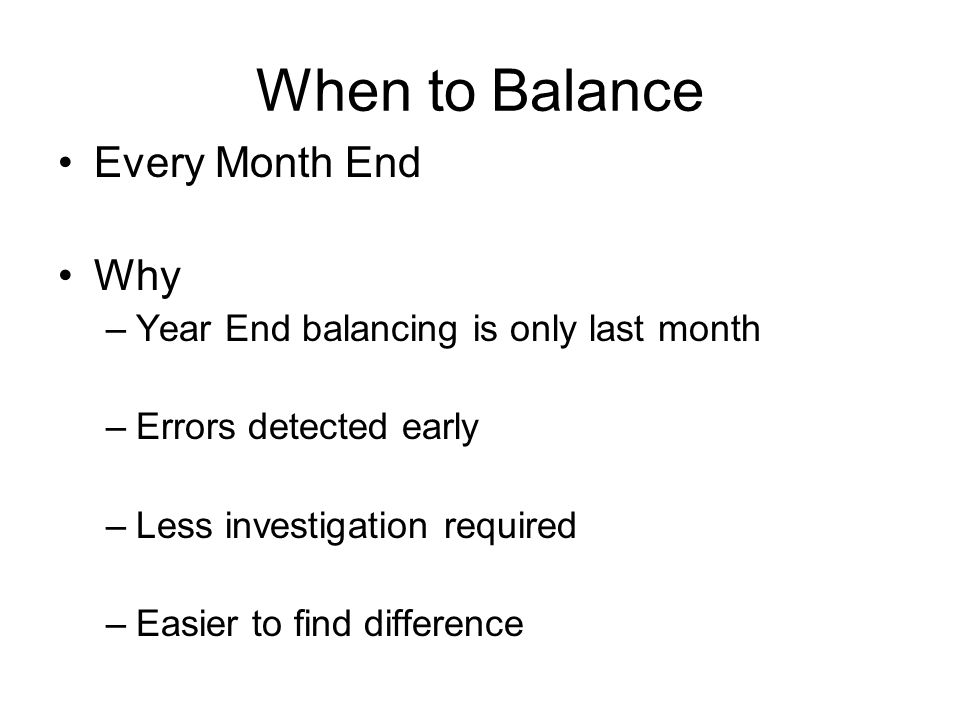 When to Balance

• Every Month End

• Why
– Year End balancing is only last month

– Errors detected early

– Less investigation required

– Easier to find difference